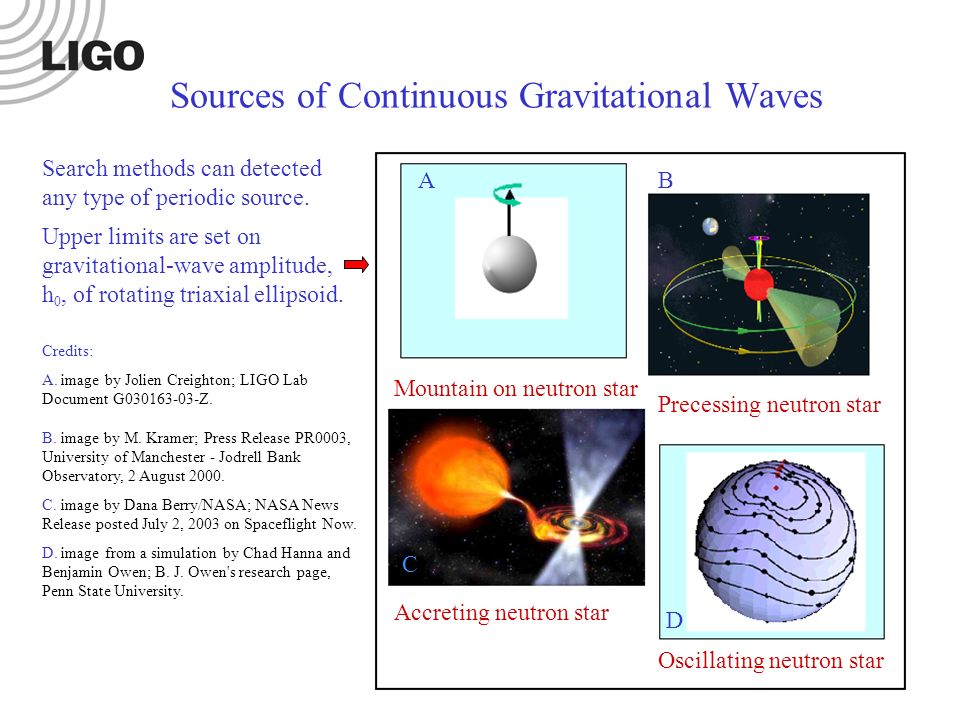 LIGO

Sources of Continuous Gravitational Waves

Search methods can detected any type of periodic source.

Upper limits are set on gravitational-wave amplitude, $h_0$, of rotating triaxial ellipsoid.

Credits:

A. image by Jolien Creighton; LIGO Lab Document G030163-03-Z.

B. image by M. Kramer; Press Release PR0003, University of Manchester - Jodrell Bank Observatory, 2 August 2000.

C. image by Dana Berry/NASA; NASA News Release posted July 2, 2003 on Spaceflight Now.

D. image from a simulation by Chad Hanna and Benjamin Owen; B. J. Owen's research page, Penn State University.

A

Mountain on neutron star

B

Precessing neutron star

C

Accreting neutron star

D

Oscillating neutron star